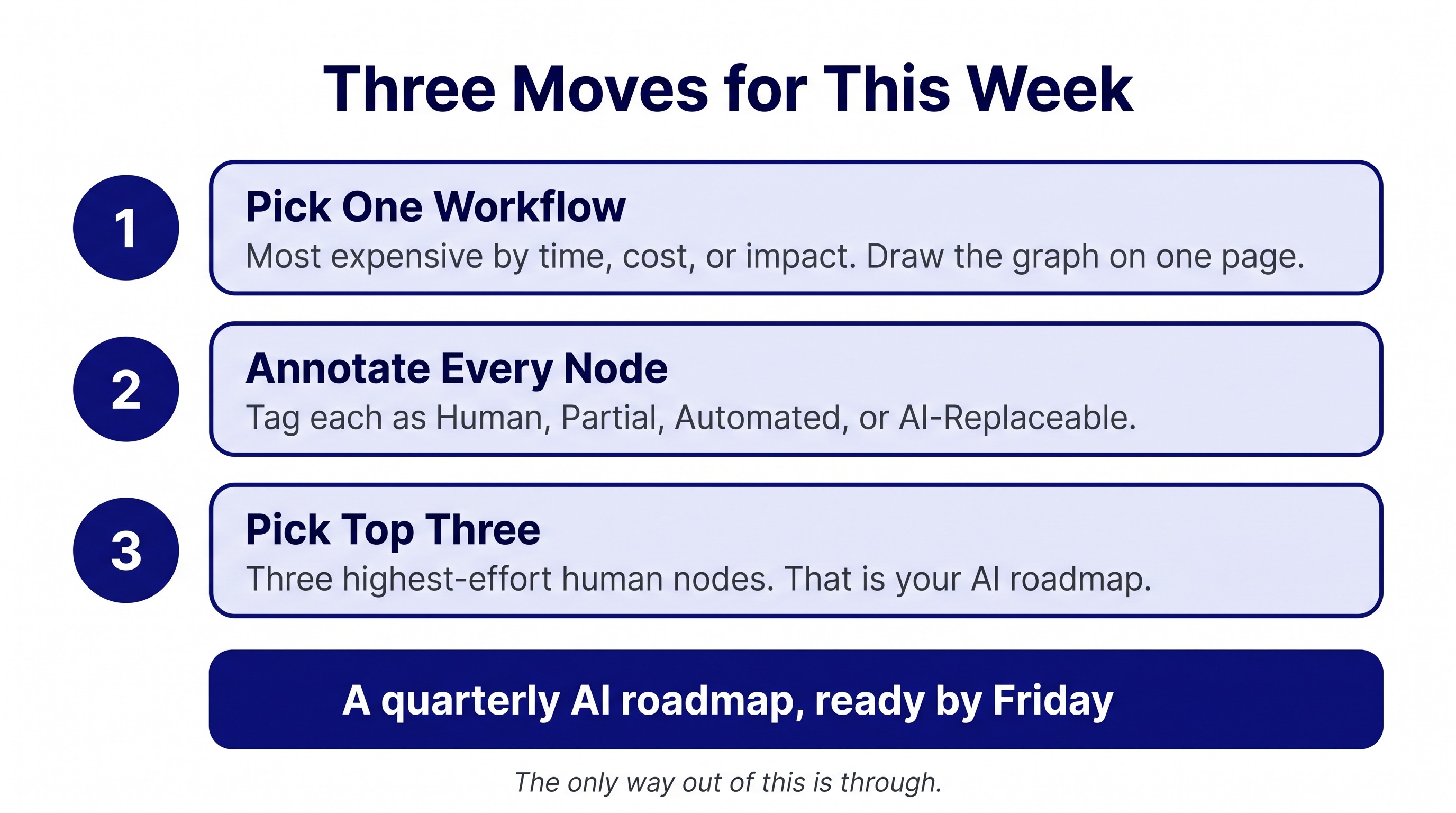 Three Moves for This Week

1

Pick One Workflow

Most expensive by time, cost, or impact. Draw the graph on one page.

2

Annotate Every Node

Tag each as Human, Partial, Automated, or AI-Replaceable.

3

Pick Top Three

Three highest-effort human nodes. That is your AI roadmap.

A quarterly AI roadmap, ready by Friday

The only way out of this is through.